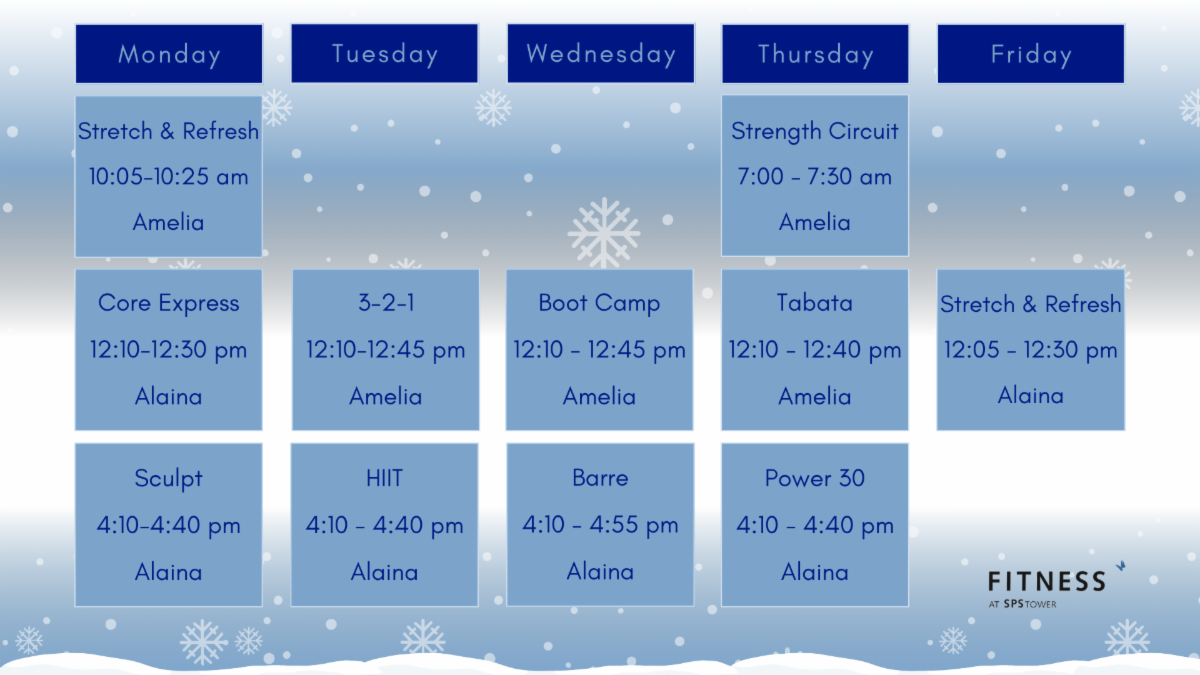 | Monday | Tuesday | Wednesday | Thursday | Friday |
|---|---|---|---|---|
| Stretch & Refresh 10:05-10:25 am Amelia | | | Strength Circuit 7:00 - 7:30 am Amelia | |
| Core Express 12:10-12:30 pm Alaina | 3-2-1 12:10-12:45 pm Amelia | Boot Camp 12:10 - 12:45 pm Amelia | Tabata 12:10 - 12:40 pm Amelia | Stretch & Refresh 12:05 - 12:30 pm Alaina |
| Sculpt 4:10-4:40 pm Alaina | HIIT 4:10 - 4:40 pm Alaina | Barre 4:10 - 4:55 pm Alaina | Power 30 4:10 - 4:40 pm Alaina | |

FITNESS
AT SPS TOWER